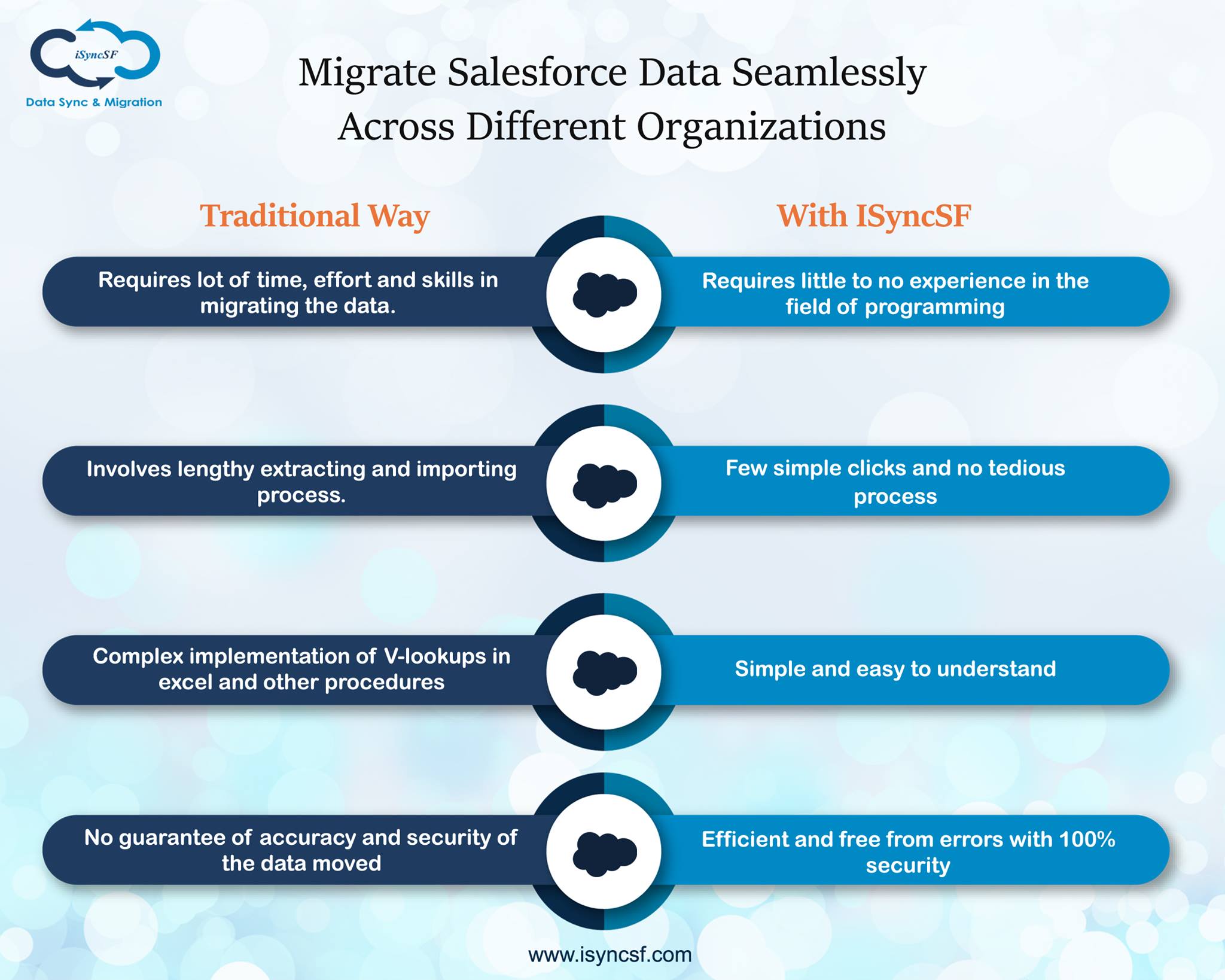 iSyncSF
Data Sync & Migration

Migrate Salesforce Data Seamlessly Across Different Organizations

Traditional Way

Requires lot of time, effort and skills in migrating the data.

Involves lengthy extracting and importing process.

Complex implementation of V-lookups in excel and other procedures

No guarantee of accuracy and security of the data moved

With ISyncSF

Requires little to no experience in the field of programming

Few simple clicks and no tedious process

Simple and easy to understand

Efficient and free from errors with 100% security

www.isyncsf.com